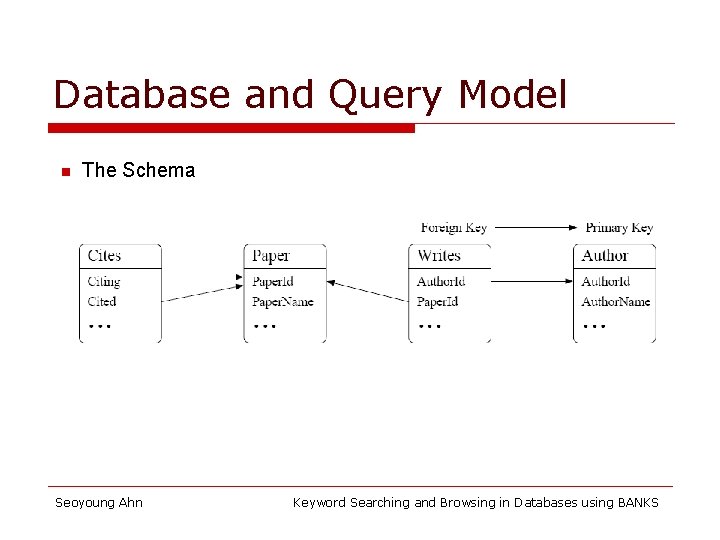 Database and Query Model

The Schema

Foreign Key → Primary Key

Cites
Citing
Cited
...

Paper
PaperId
PaperName
...

Writes
AuthorId
PaperId
...

Author
AuthorId
AuthorName
...

Seoyoung Ahn

Keyword Searching and Browsing in Databases using BANKS